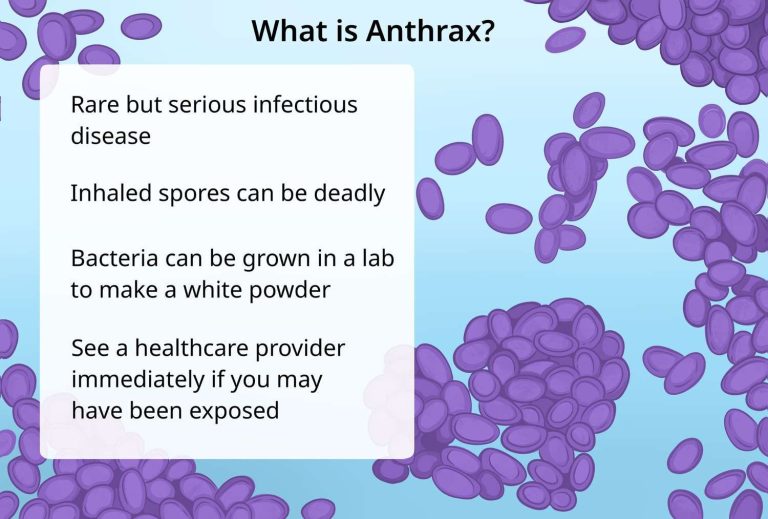 What is Anthrax?

Rare but serious infectious disease

Inhaled spores can be deadly

Bacteria can be grown in a lab to make a white powder

See a healthcare provider immediately if you may have been exposed